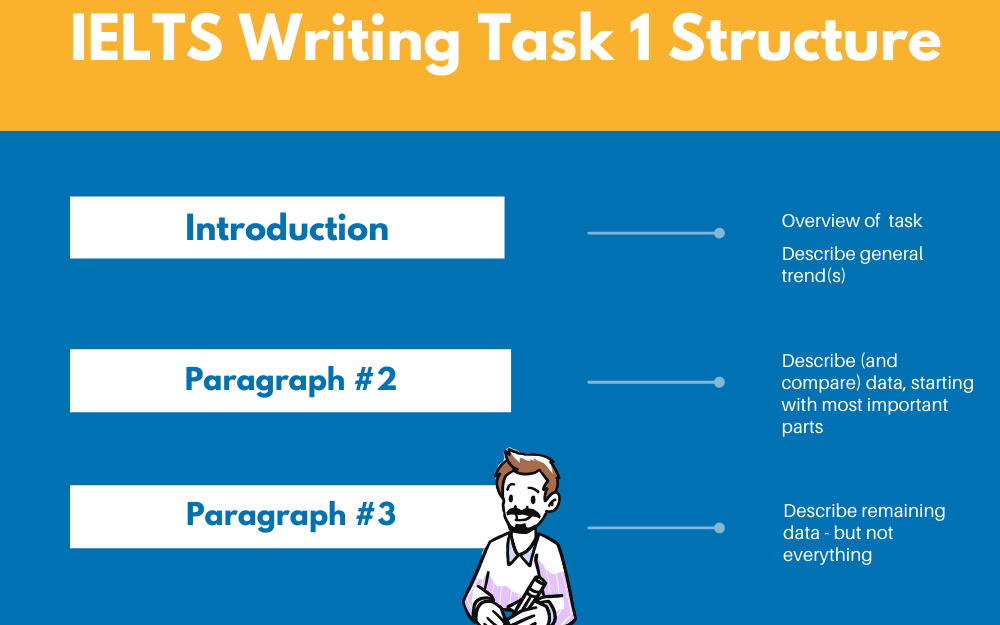 IELTS Writing Task 1 Structure

Introduction

Overview of task

Describe general trend(s)

Paragraph #2

Describe (and compare) data, starting with most important parts

Paragraph #3

Describe remaining data - but not everything